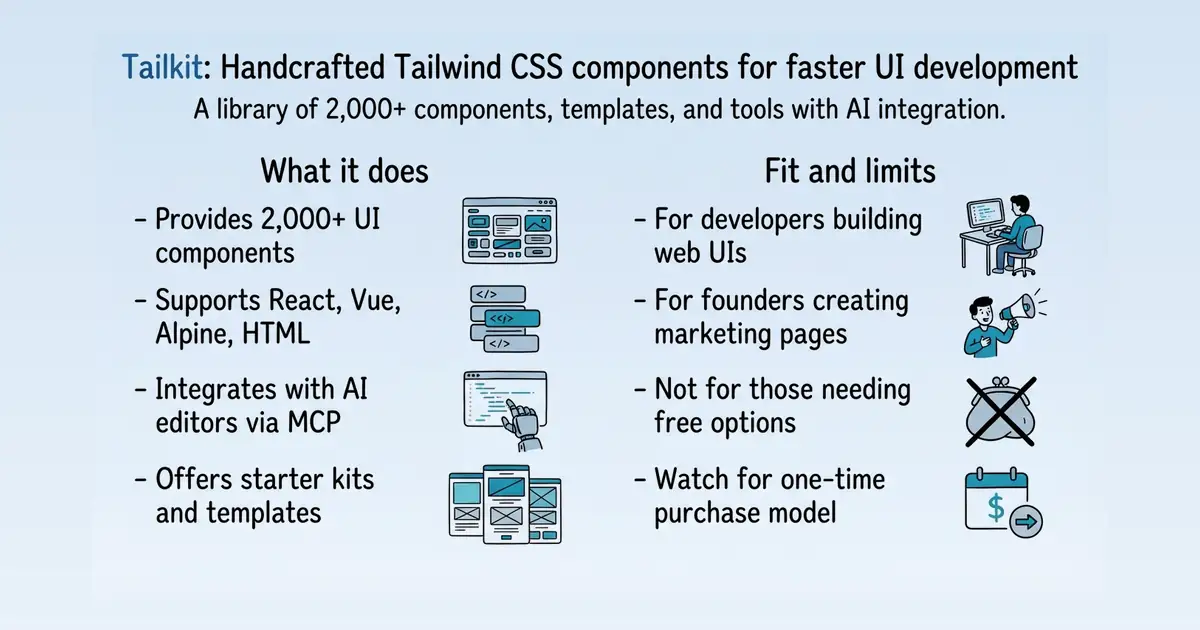 Tailkit: Handcrafted Tailwind CSS components for faster UI development
A library of 2,000+ components, templates, and tools with AI integration.

What it does

- Provides 2,000+ UI components
- Supports React, Vue, Alpine, HTML
- Integrates with AI editors via MCP
- Offers starter kits and templates

Fit and limits

- For developers building web UIs
- For founders creating marketing pages
- Not for those needing free options
- Watch for one-time purchase model